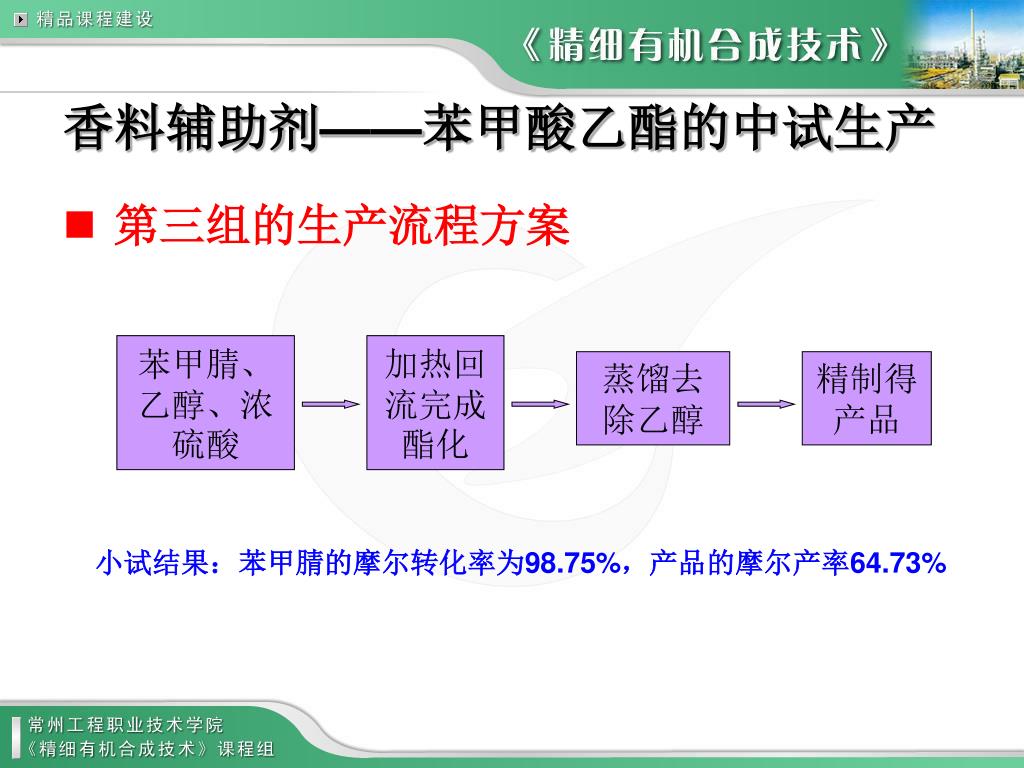 精品课程建设

《精细有机合成技术》

香料辅助剂——苯甲酸乙酯的中试生产

■ 第三组的生产流程方案

苯甲腈、乙醇、浓硫酸

加热回流完成酯化

蒸馏去除乙醇

精制得产品

小试结果：苯甲腈的摩尔转化率为98.75%，产品的摩尔产率64.73%

常州工程职业技术学院
《精细有机合成技术》课程组